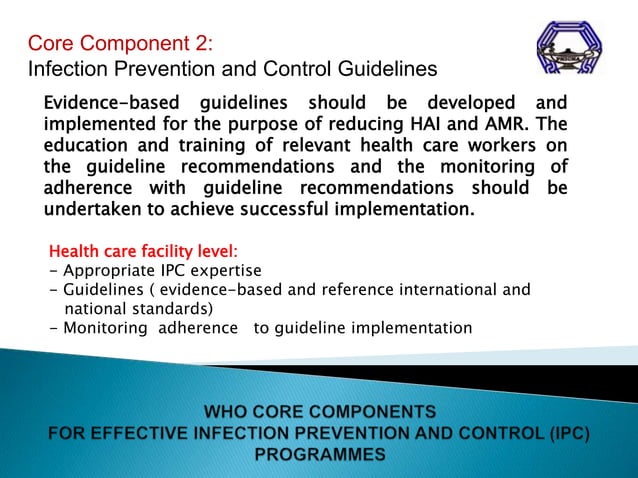 Core Component 2:
Infection Prevention and Control Guidelines

Evidence-based guidelines should be developed and implemented for the purpose of reducing HAI and AMR. The education and training of relevant health care workers on the guideline recommendations and the monitoring of adherence with guideline recommendations should be undertaken to achieve successful implementation.

Health care facility level:
- Appropriate IPC expertise
- Guidelines ( evidence-based and reference international and national standards)
- Monitoring adherence to guideline implementation

WHO CORE COMPONENTS
FOR EFFECTIVE INFECTION PREVENTION AND CONTROL (IPC) PROGRAMMES